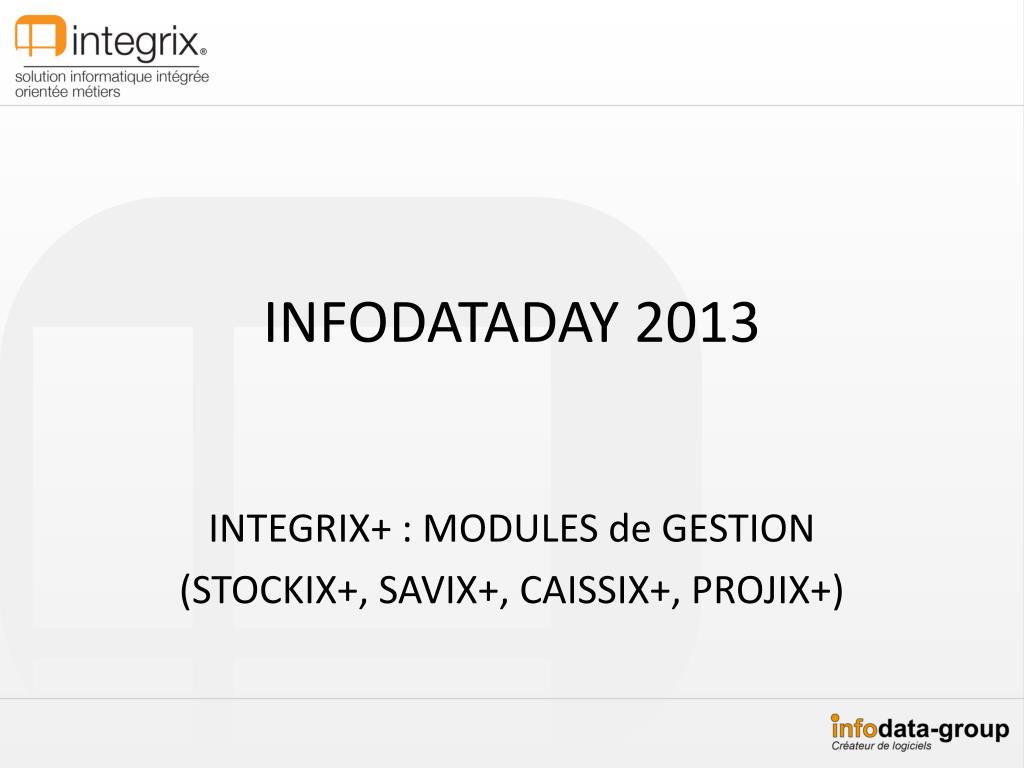 integrix®
solution informatique intégrée orientée métiers

INFODATADAY 2013

INTEGRIX+ : MODULES de GESTION
(STOCKIX+, SAVIX+, CAISSIX+, PROJIX+)

infodata-group
Créateur de logiciels